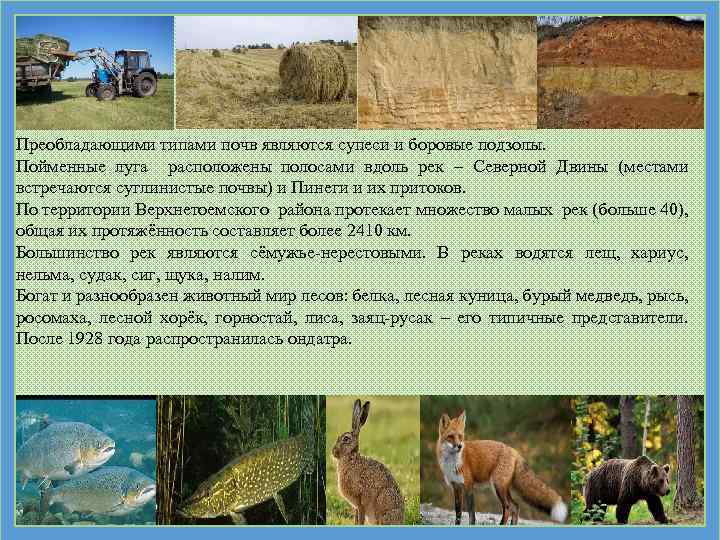 Преобладающими типами почв являются супеси и боровые подзолы.
Пойменные луга расположены полосами вдоль рек – Северной Двины (местами встречаются суглинистые почвы) и Пинеги и их притоков.
По территории Верхнетоемского района протекает множество малых рек (больше 40), общая их протяжённость составляет более 2410 км.
Большинство рек являются сёмужье-нерестовыми. В реках водятся лещ, хариус, нельма, судак, сиг, щука, налим.
Богат и разнообразен животный мир лесов: белка, лесная куница, бурый медведь, рысь, росомаха, лесной хорёк, горностай, лиса, заяц-русак – его типичные представители. После 1928 года распространилась ондатра.